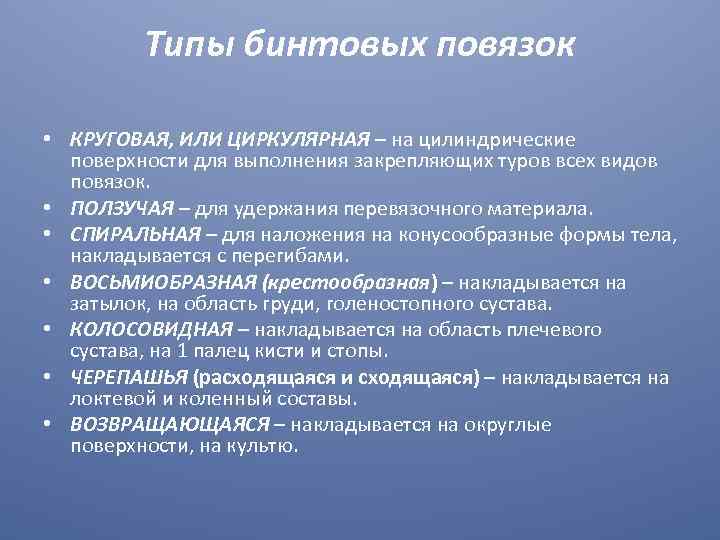 Типы бинтовых повязок

• КРУГОВАЯ, ИЛИ ЦИРКУЛЯРНАЯ – на цилиндрические поверхности для выполнения закрепляющих туров всех видов повязок.
• ПОЛЗУЧАЯ – для удержания перевязочного материала.
• СПИРАЛЬНАЯ – для наложения на конусообразные формы тела, накладывается с перегибами.
• ВОСЬМИОБРАЗНАЯ (крестообразная) – накладывается на затылок, на область груди, голеностопного сустава.
• КОЛОСОВИДНАЯ – накладывается на область плечевого сустава, на 1 палец кисти и стопы.
• ЧЕРЕПАШЬЯ (расходящаяся и сходящаяся) – накладывается на локтевой и коленный составы.
• ВОЗВРАЩАЮЩАЯСЯ – накладывается на округлые поверхности, на культю.